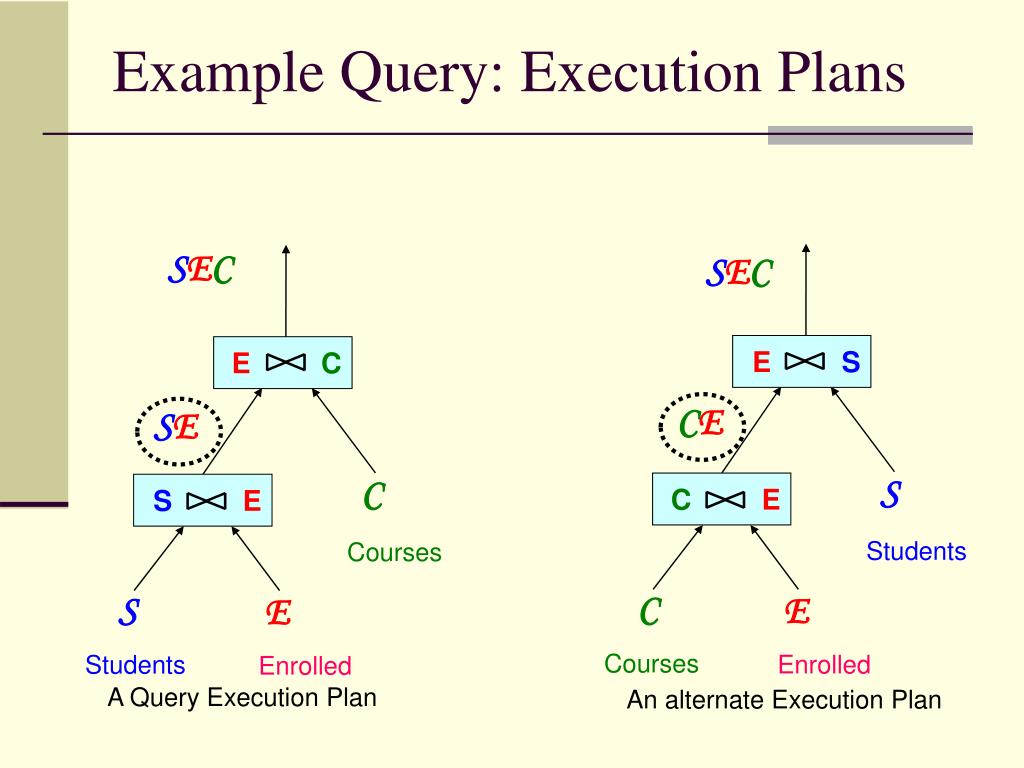 Example Query: Execution Plans

SEC

E $\bowtie$ C

SE

S $\bowtie$ E

C

Courses

S

E

Students

Enrolled

A Query Execution Plan

SEC

E $\bowtie$ S

CE

C $\bowtie$ E

S

Students

C

E

Courses

Enrolled

An alternate Execution Plan